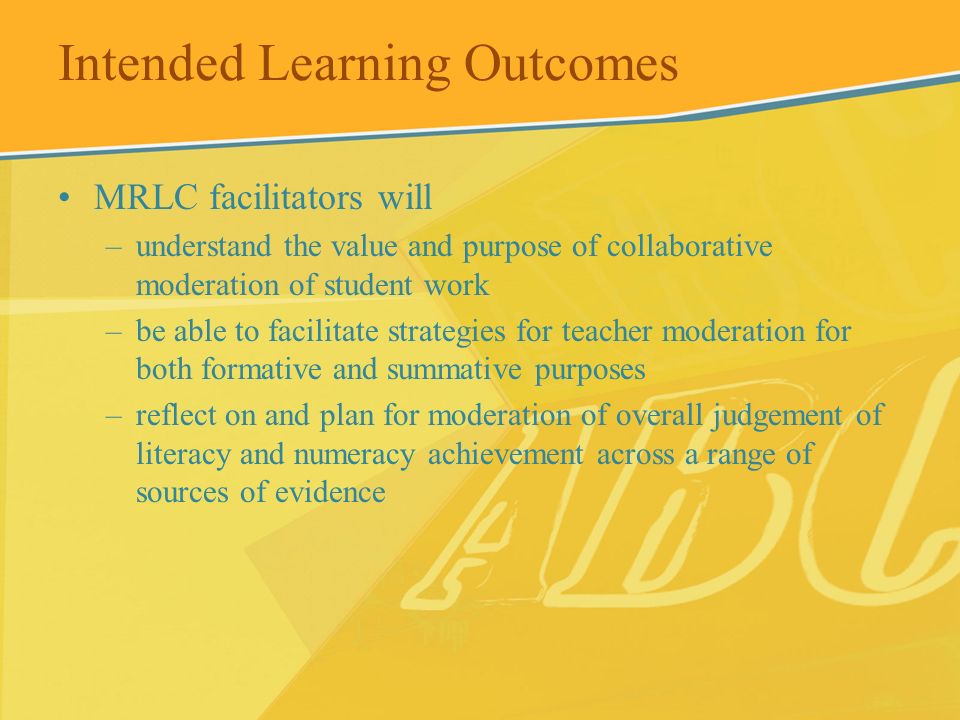 Intended Learning Outcomes

• MRLC facilitators will
– understand the value and purpose of collaborative moderation of student work
– be able to facilitate strategies for teacher moderation for both formative and summative purposes
– reflect on and plan for moderation of overall judgement of literacy and numeracy achievement across a range of sources of evidence

ABC